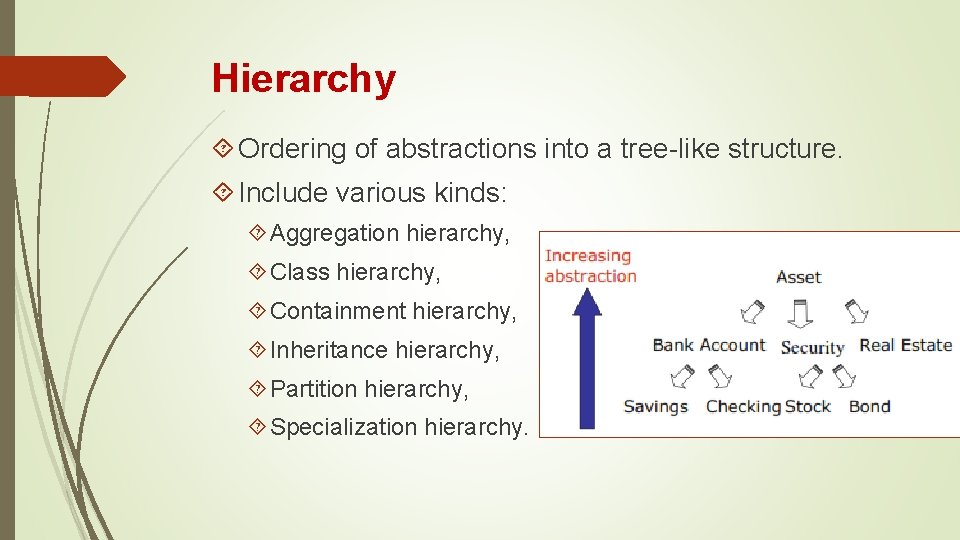 Hierarchy

Ordering of abstractions into a tree-like structure.

Include various kinds:

Aggregation hierarchy,

Class hierarchy,

Containment hierarchy,

Inheritance hierarchy,

Partition hierarchy,

Specialization hierarchy.

Increasing abstraction

Asset

Bank Account Security Real Estate

Savings Checking Stock Bond